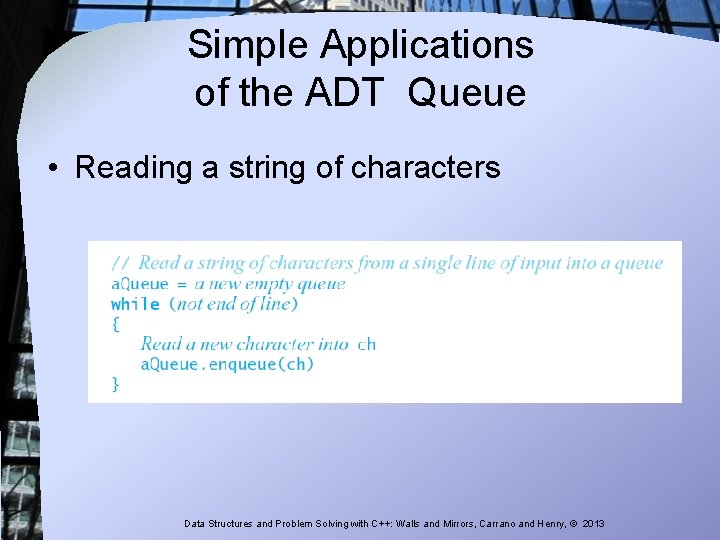 Simple Applications of the ADT Queue

• Reading a string of characters

// Read a string of characters from a single line of input into a queue
aQueue = a new empty queue
while (not end of line)
{
Read a new character into ch
aQueue.enqueue(ch)
}

Data Structures and Problem Solving with C++: Walls and Mirrors, Carrano and Henry, © 2013